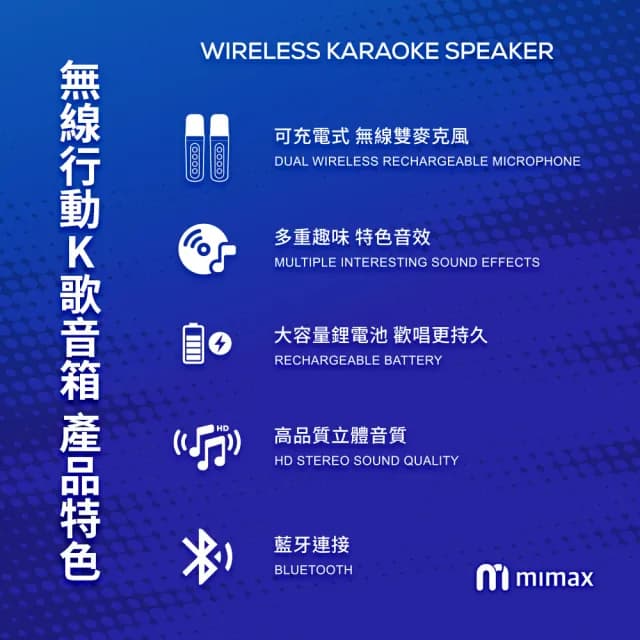 無線行動K歌音箱 產品特色

WIRELESS KARAOKE SPEAKER

可充電式 無線雙麥克風
DUAL WIRELESS RECHARGEABLE MICROPHONE

多重趣味 特色音效
MULTIPLE INTERESTING SOUND EFFECTS

大容量鋰電池 歡唱更持久
RECHARGEABLE BATTERY

HD

高品質立體音質
HD STEREO SOUND QUALITY

藍牙連接
BLUETOOTH

mimax